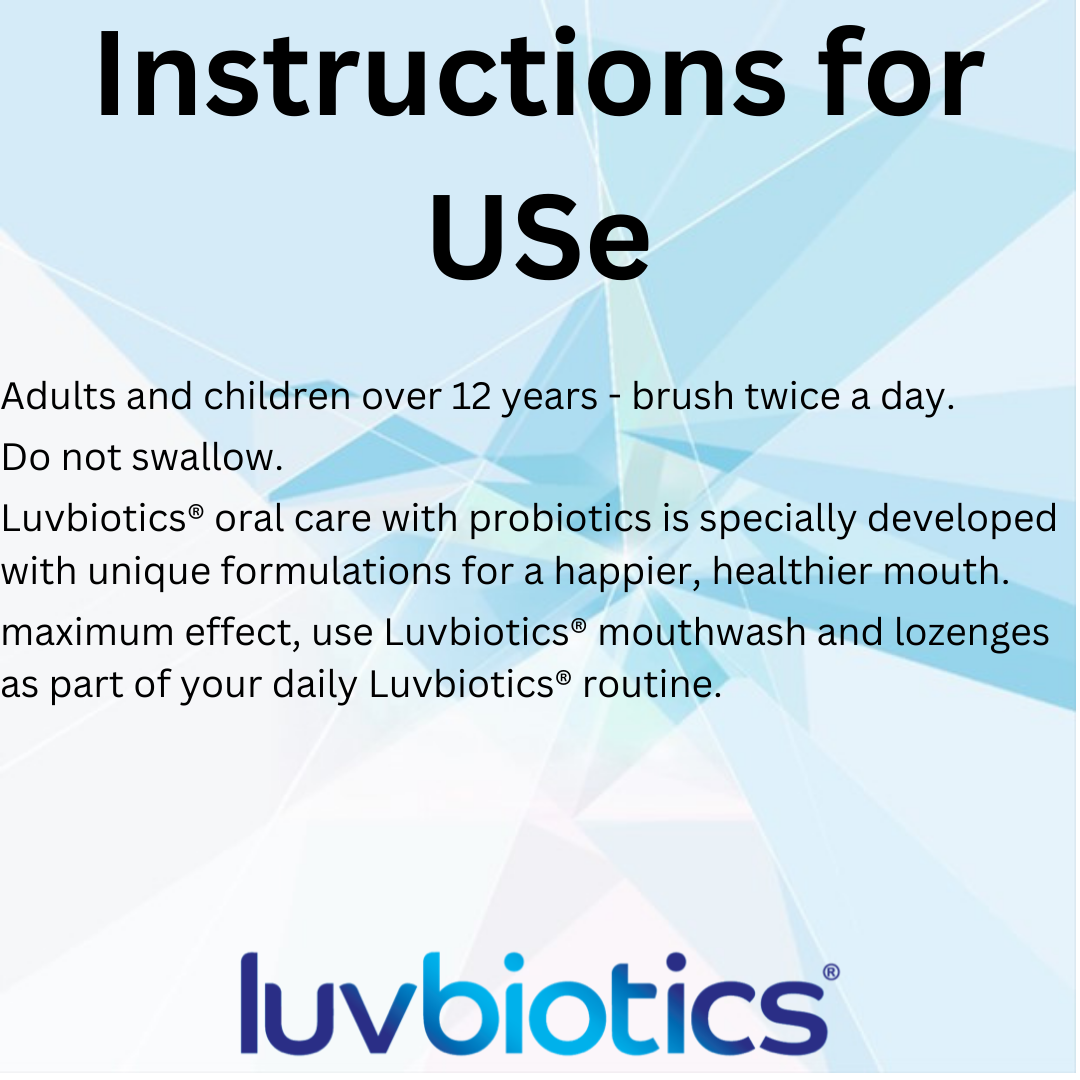 Instructions for USe

Adults and children over 12 years - brush twice a day.

Do not swallow.

Luvbiotics® oral care with probiotics is specially developed with unique formulations for a happier, healthier mouth.

maximum effect, use Luvbiotics® mouthwash and lozenges as part of your daily Luvbiotics® routine.

luvbiotics®